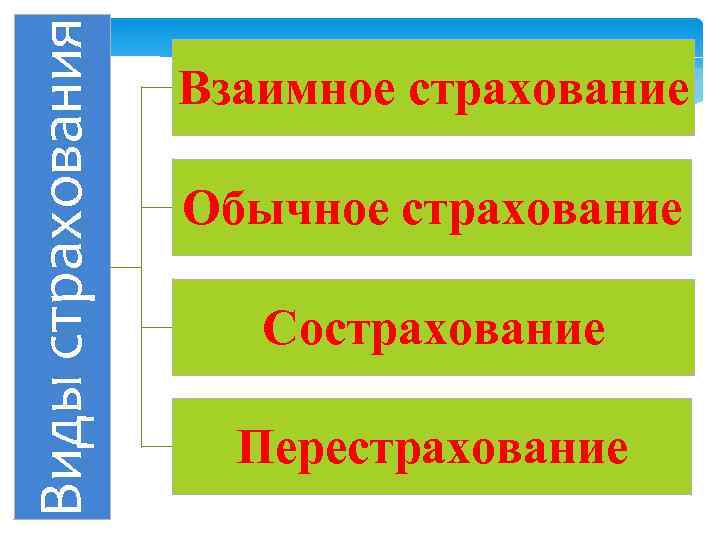 Виды страхования

Взаимное страхование

Обычное страхование

Сострахование

Перестрахование